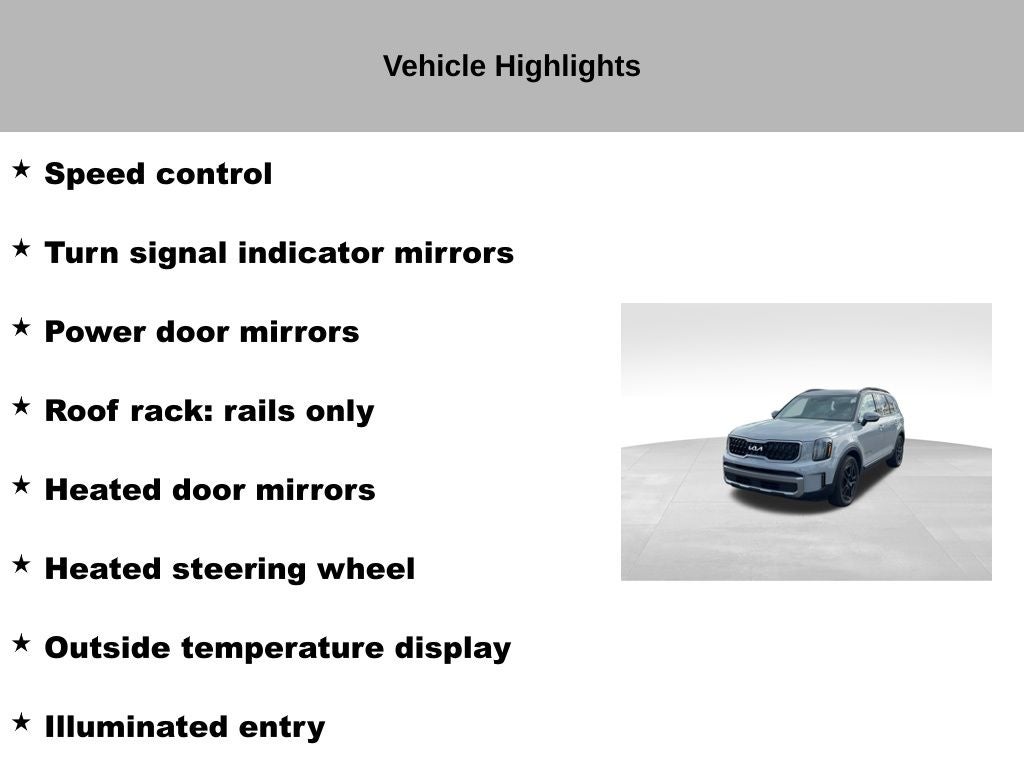 Vehicle Highlights

★ Speed control

★ Turn signal indicator mirrors

★ Power door mirrors

★ Roof rack: rails only

★ Heated door mirrors

★ Heated steering wheel

★ Outside temperature display

★ Illuminated entry